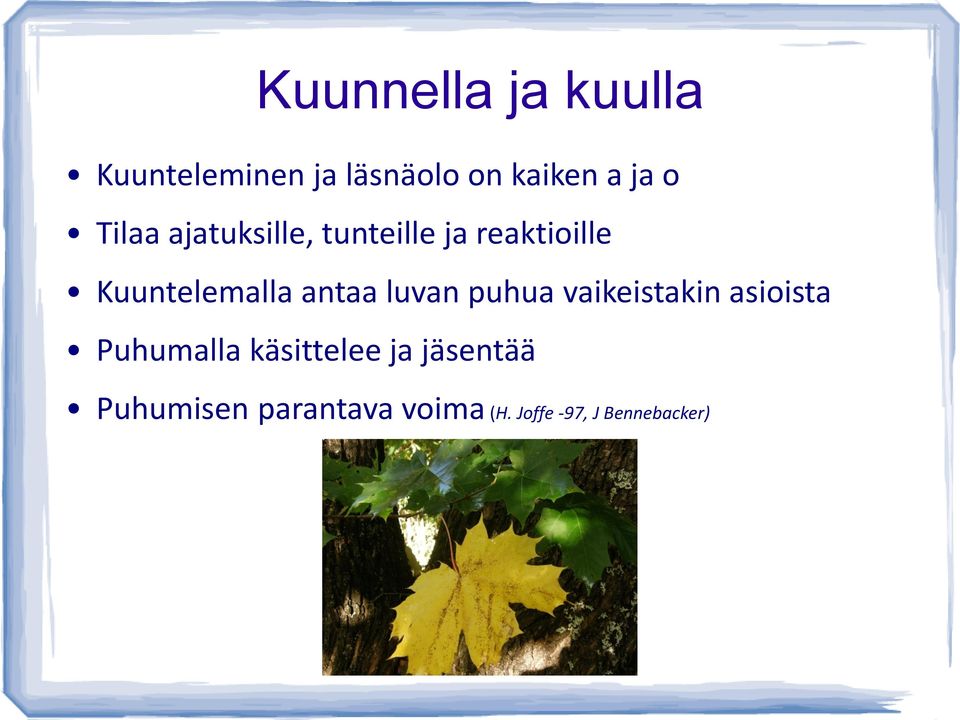 Kuunnella ja kuulla

• Kuunteleminen ja läsnäolo on kaiken a ja o
• Tilaa ajatuksille, tunteille ja reaktioille
• Kuuntelemalla antaa luvan puhua vaikeistakin asioista
• Puhumalla käsittelee ja jäsentää
• Puhumisen parantava voima (H. Joffe -97, J Bennebacker)